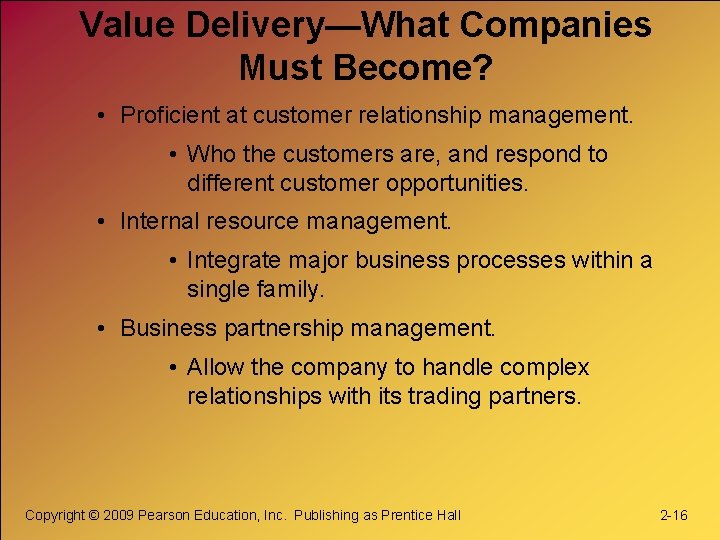 Value Delivery—What Companies Must Become?

• Proficient at customer relationship management.

• Who the customers are, and respond to different customer opportunities.

• Internal resource management.

• Integrate major business processes within a single family.

• Business partnership management.

• Allow the company to handle complex relationships with its trading partners.

Copyright © 2009 Pearson Education, Inc. Publishing as Prentice Hall

2-16